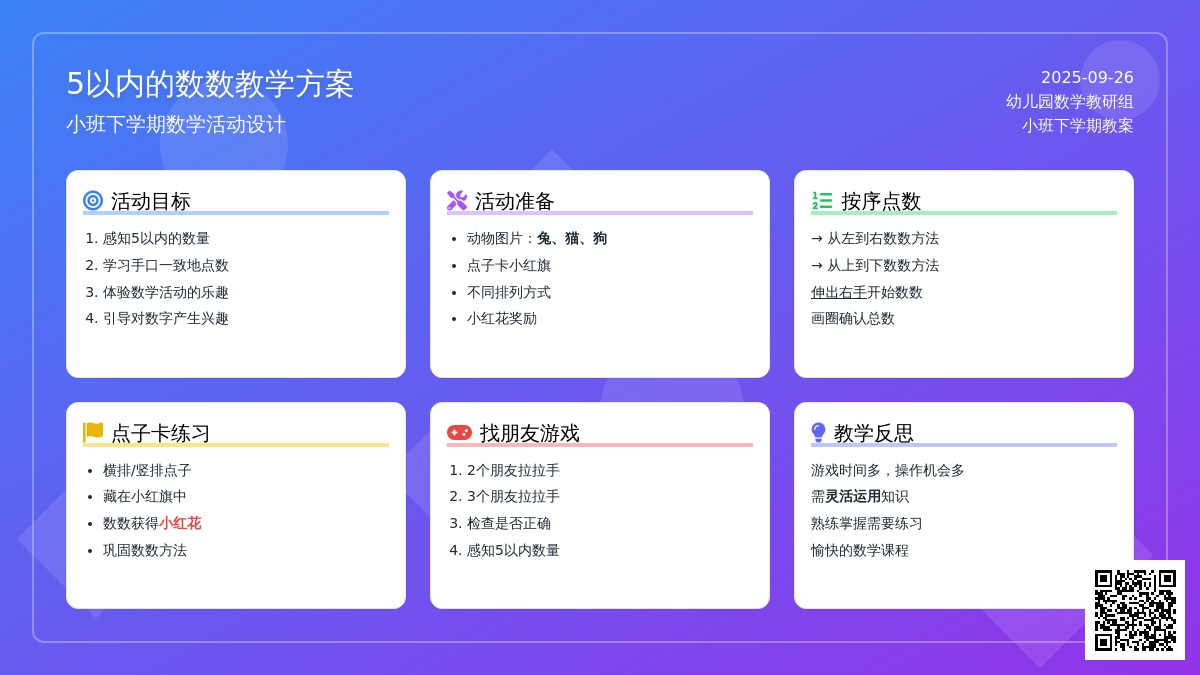 5以内的数数教学方案

小班下学期数学活动设计

2025-09-26
幼儿园数学教研组
小班下学期教案

活动目标

1. 感知5以内的数量
2. 学习手口一致地点数
3. 体验数学活动的乐趣
4. 引导对数字产生兴趣

活动准备

• 动物图片：兔、猫、狗
• 点子卡小红旗
• 不同排列方式
• 小红花奖励

按序点数

→ 从左到右数数方法
→ 从上到下数数方法
伸出右手开始数数
画圈确认总数

点子卡练习

• 横排/竖排点子
• 藏在小红旗中
• 数数获得小红花
• 巩固数数方法

找朋友游戏

1. 2个朋友拉拉手
2. 3个朋友拉拉手
3. 检查是否正确
4. 感知5以内数量

教学反思

游戏时间多，操作机会多
需灵活运用知识
熟练掌握需要练习
愉快的数学课程